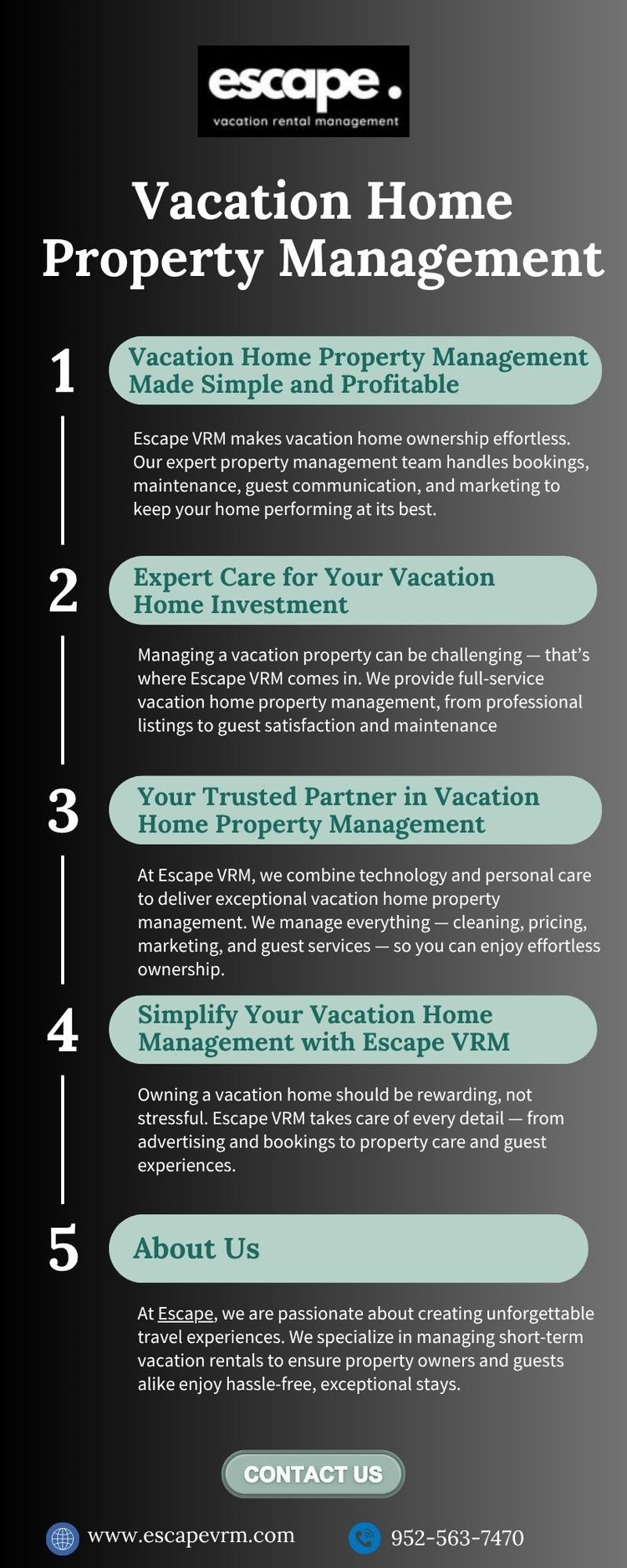 escape.
vacation rental management

Vacation Home Property Management

1

Vacation Home Property Management Made Simple and Profitable

Escape VRM makes vacation home ownership effortless. Our expert property management team handles bookings, maintenance, guest communication, and marketing to keep your home performing at its best.

2

Expert Care for Your Vacation Home Investment

Managing a vacation property can be challenging — that's where Escape VRM comes in. We provide full-service vacation home property management, from professional listings to guest satisfaction and maintenance

3

Your Trusted Partner in Vacation Home Property Management

At Escape VRM, we combine technology and personal care to deliver exceptional vacation home property management. We manage everything — cleaning, pricing, marketing, and guest services — so you can enjoy effortless ownership.

4

Simplify Your Vacation Home Management with Escape VRM

Owning a vacation home should be rewarding, not stressful. Escape VRM takes care of every detail — from advertising and bookings to property care and guest experiences.

5

About Us

At Escape, we are passionate about creating unforgettable travel experiences. We specialize in managing short-term vacation rentals to ensure property owners and guests alike enjoy hassle-free, exceptional stays.

CONTACT US

www.escapevrm.com

952-563-7470